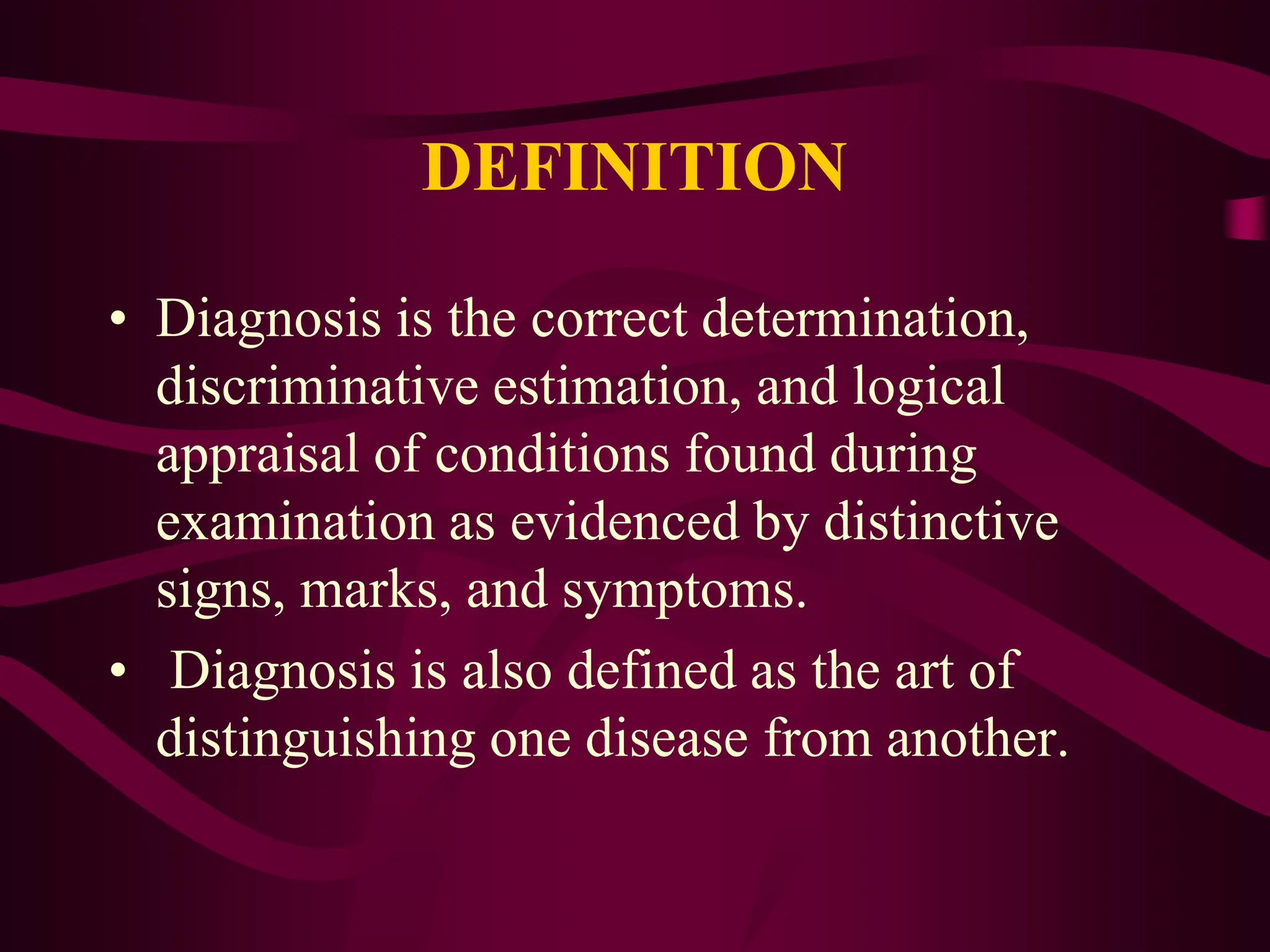 DEFINITION

• Diagnosis is the correct determination, discriminative estimation, and logical appraisal of conditions found during examination as evidenced by distinctive signs, marks, and symptoms.

• Diagnosis is also defined as the art of distinguishing one disease from another.